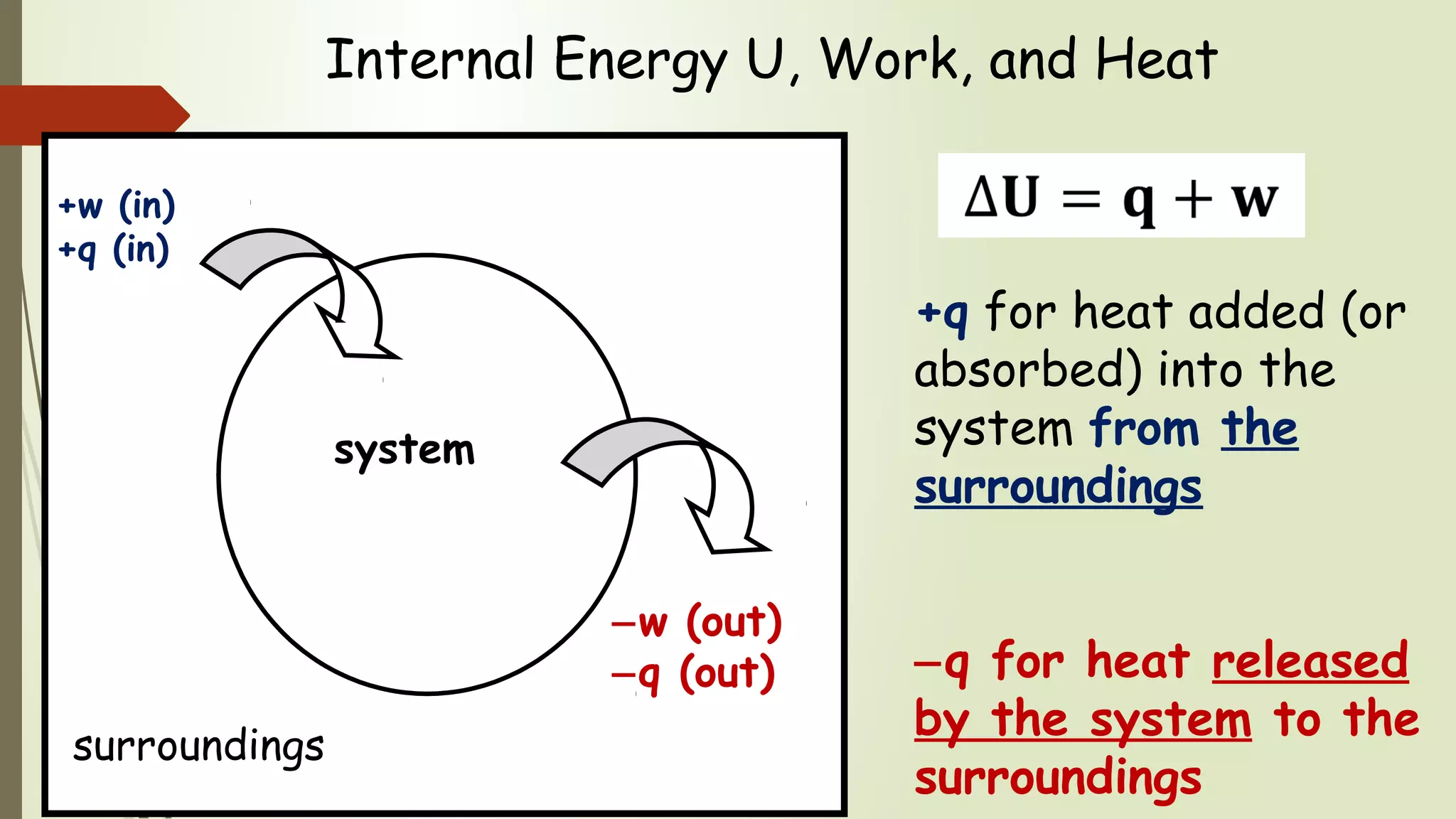 Internal Energy U, Work, and Heat

+w (in)
+q (in)

system

−w (out)
−q (out)

surroundings

$\Delta U = q + w$

+q for heat added (or absorbed) into the system from the surroundings

−q for heat released by the system to the surroundings